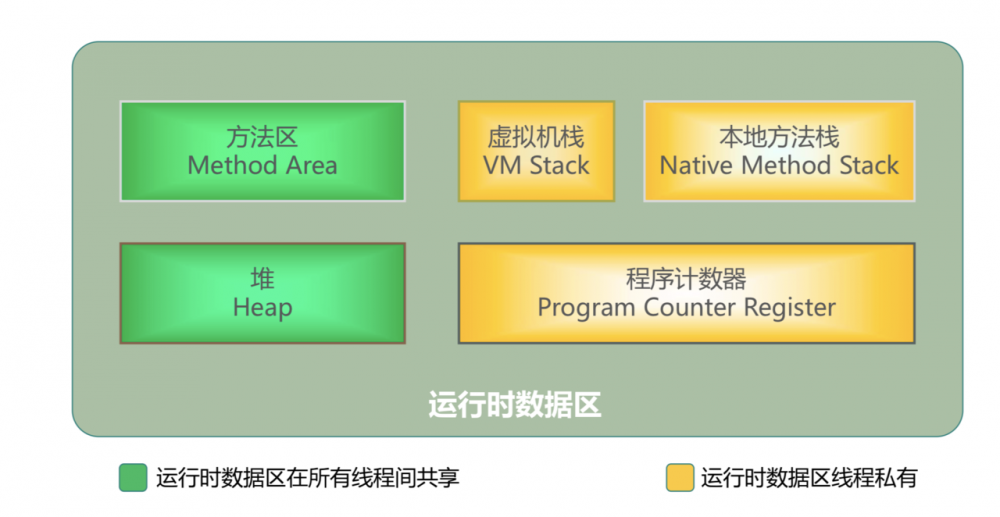 方法区
Method Area

虚拟机栈
VM Stack

本地方法栈
Native Method Stack

堆
Heap

程序计数器
Program Counter Register

运行时数据区

运行时数据区在所有线程间共享

运行时数据区线程私有